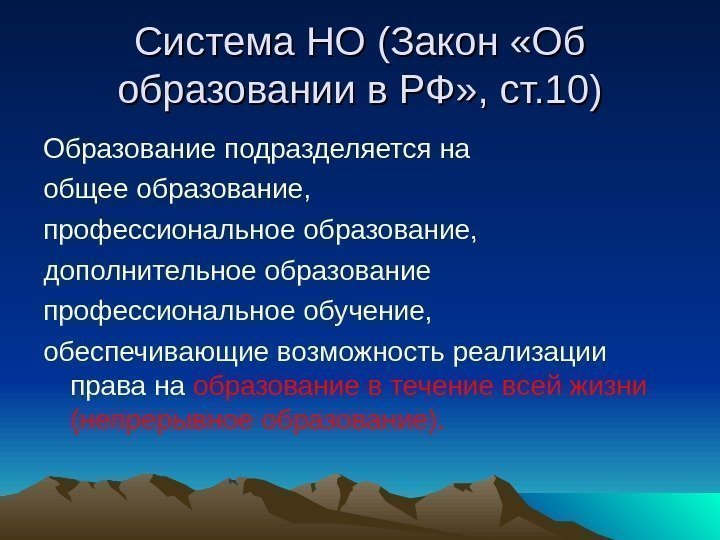 Система НО (Закон «Об образовании в РФ», ст.10)

Образование подразделяется на

общее образование,

профессиональное образование,

дополнительное образование

профессиональное обучение,

обеспечивающие возможность реализации права на образование в течение всей жизни (непрерывное образование).